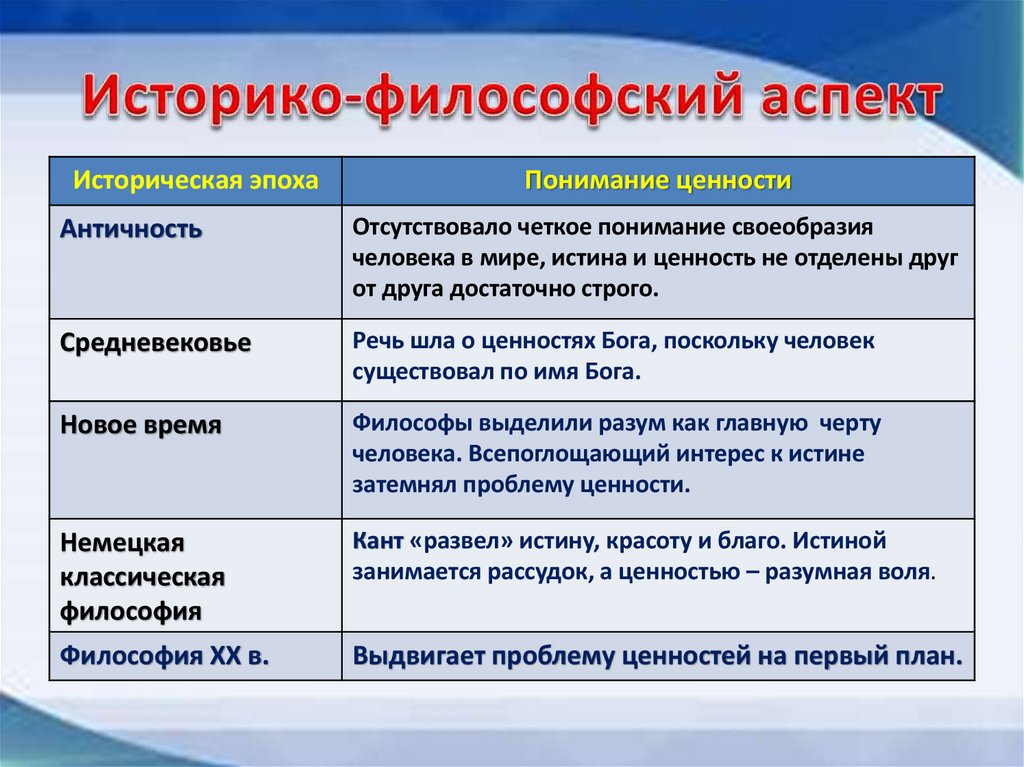 Историко-философский аспект

| Историческая эпоха | Понимание ценности |
|---|---|
| Античность | Отсутствовало четкое понимание своеобразия человека в мире, истина и ценность не отделены друг от друга достаточно строго. |
| Средневековье | Речь шла о ценностях Бога, поскольку человек существовал по имя Бога. |
| Новое время | Философы выделили разум как главную черту человека. Всепоглощающий интерес к истине затемнял проблему ценности. |
| Немецкая классическая философия | Кант «развел» истину, красоту и благо. Истиной занимается рассудок, а ценностью – разумная воля. |
| Философия XX в. | Выдвигает проблему ценностей на первый план. |